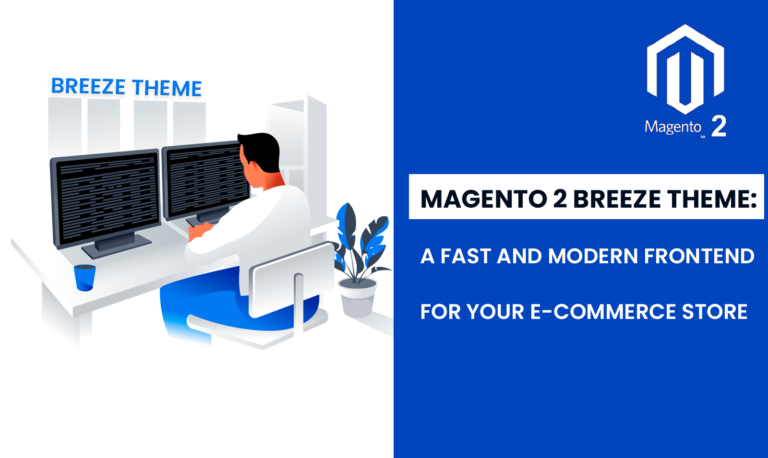 BREEZE THEME

Magento™ 2

MAGENTO 2 BREEZE THEME:

A FAST AND MODERN FRONTEND

FOR YOUR E-COMMERCE STORE